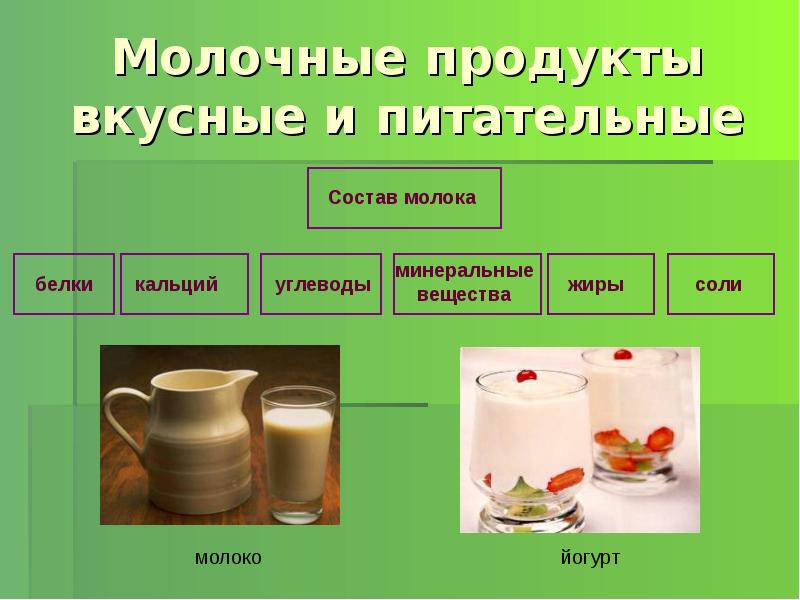 Молочные продукты вкусные и питательные

Состав молока

белки

кальций

углеводы

минеральные вещества

жиры

соли

молоко

йогурт